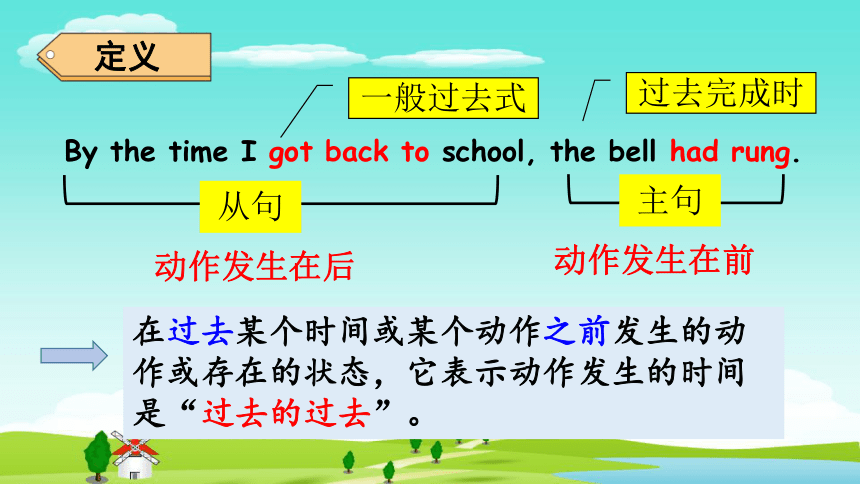 定义

一般过去式

过去完成时

By the time I got back to school, the bell had rung.

从句

主句

动作发生在后

动作发生在前

在过去某个时间或某个动作之前发生的动作或存在的状态，它表示动作发生的时间是“过去的过去”。